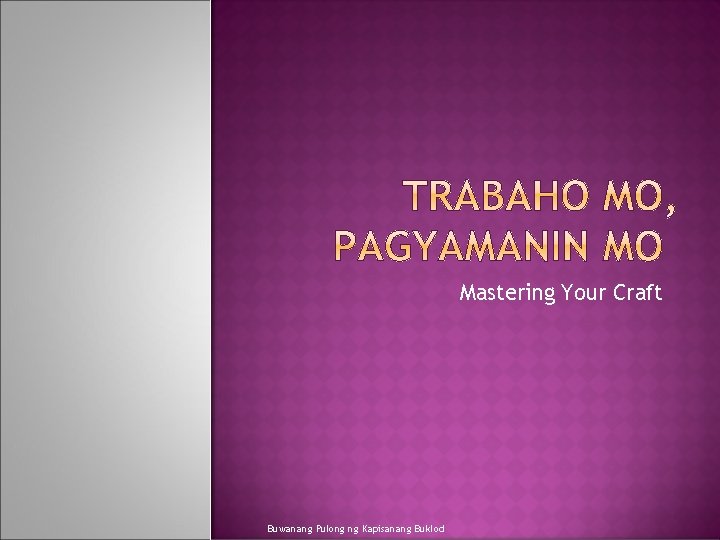 TRABAHO MO, PAGYAMANIN MO

Mastering Your Craft

Buwanang Pulong ng Kapisanang Buklod